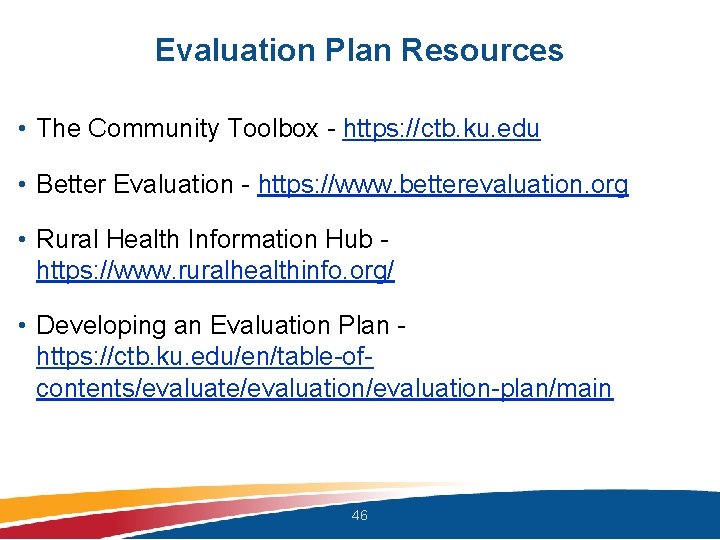 Evaluation Plan Resources

• The Community Toolbox - https://ctb.ku.edu

• Better Evaluation - https://www.betterevaluation.org

• Rural Health Information Hub - https://www.ruralhealthinfo.org/

• Developing an Evaluation Plan - https://ctb.ku.edu/en/table-of-contents/evaluate/evaluation/evaluation-plan/main

46